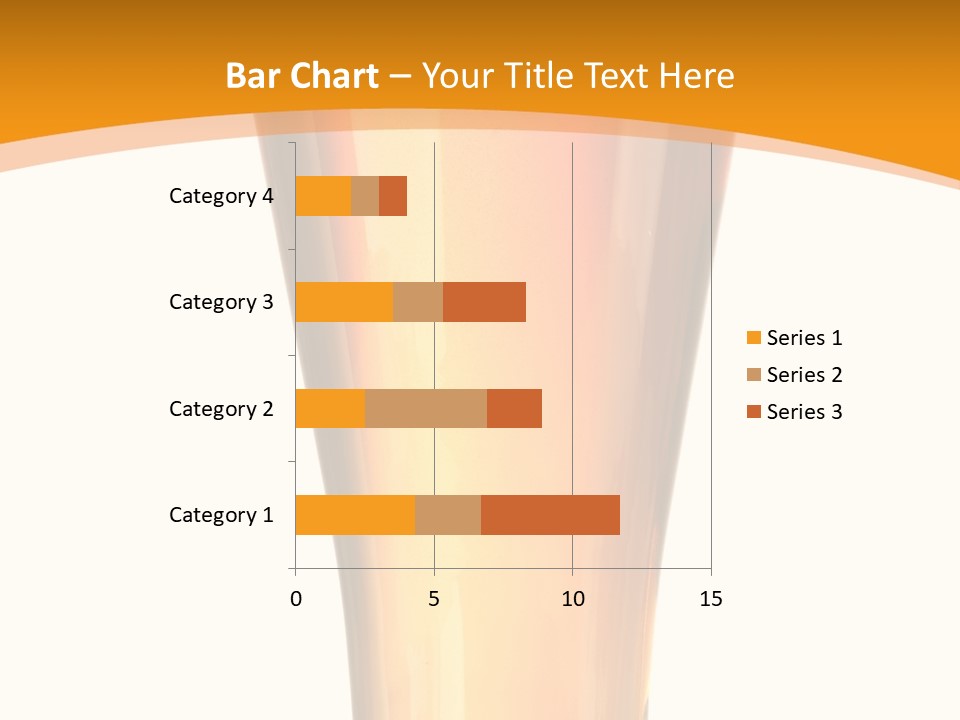 Bar Chart – Your Title Text Here

Category 4
Category 3
Category 2
Category 1

0
5
10
15

Series 1
Series 2
Series 3